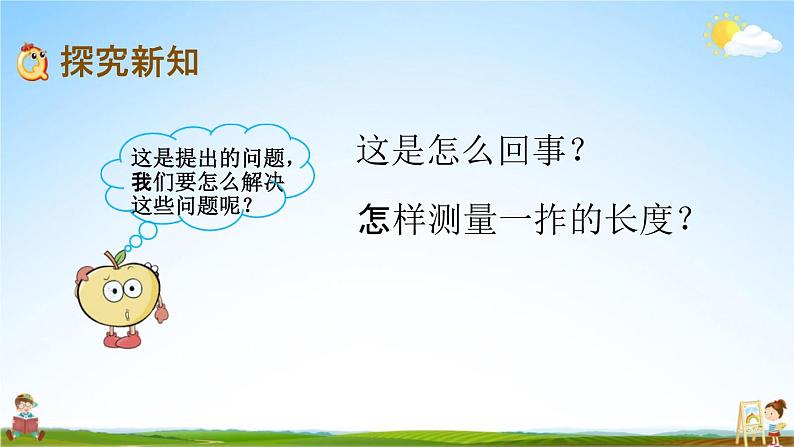 探究新知

这是提出的问题，我们要怎么解决这些问题呢？

这是怎么回事？

怎样测量一拃的长度？